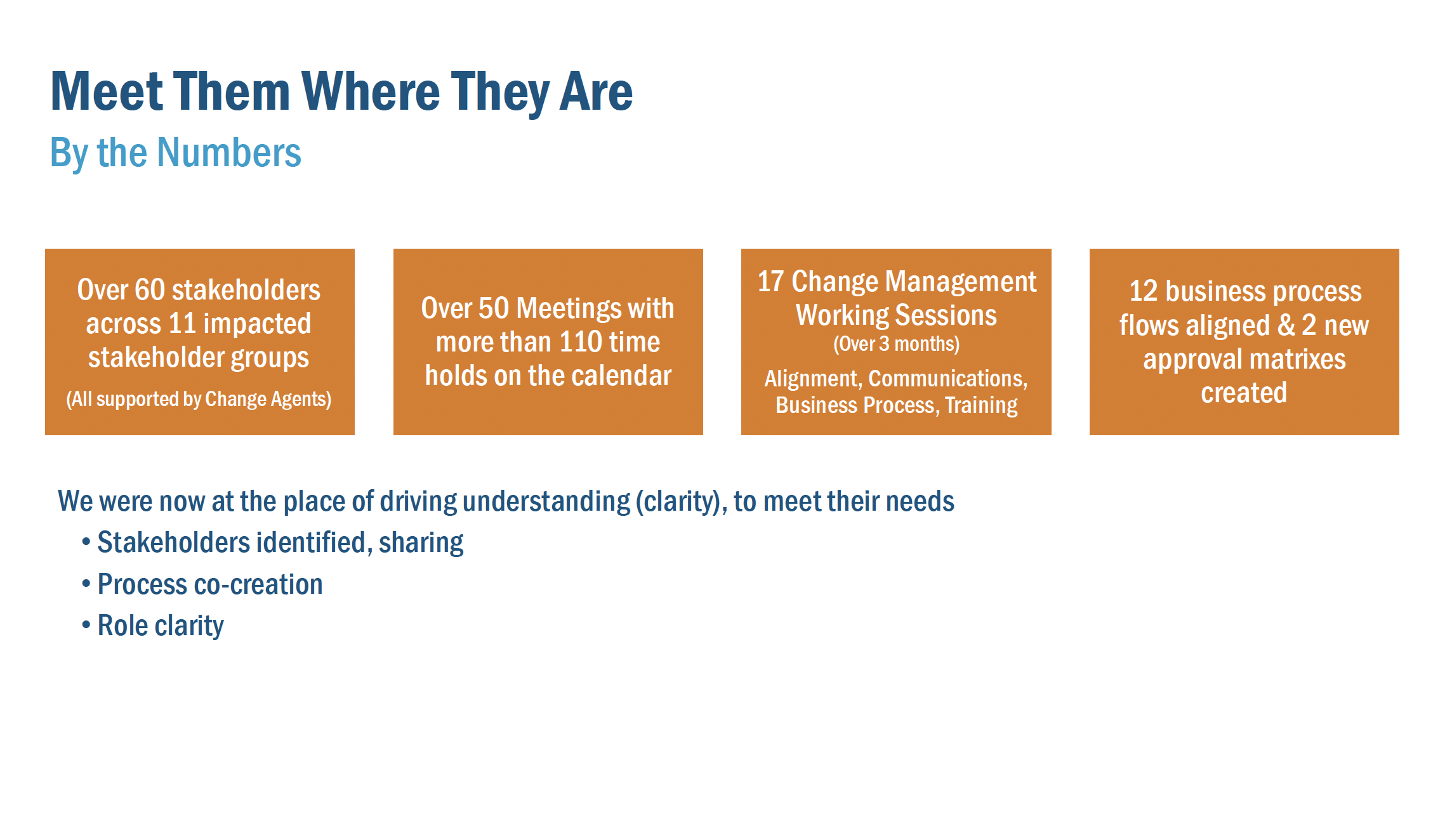 Meet Them Where They Are

By the Numbers

Over 60 stakeholders across 11 impacted stakeholder groups

(All supported by Change Agents)

Over 50 Meetings with more than 110 time holds on the calendar

17 Change Management Working Sessions

(Over 3 months)

Alignment, Communications, Business Process, Training

12 business process flows aligned & 2 new approval matrixes created

We were now at the place of driving understanding (clarity), to meet their needs

• Stakeholders identified, sharing

• Process co-creation

• Role clarity